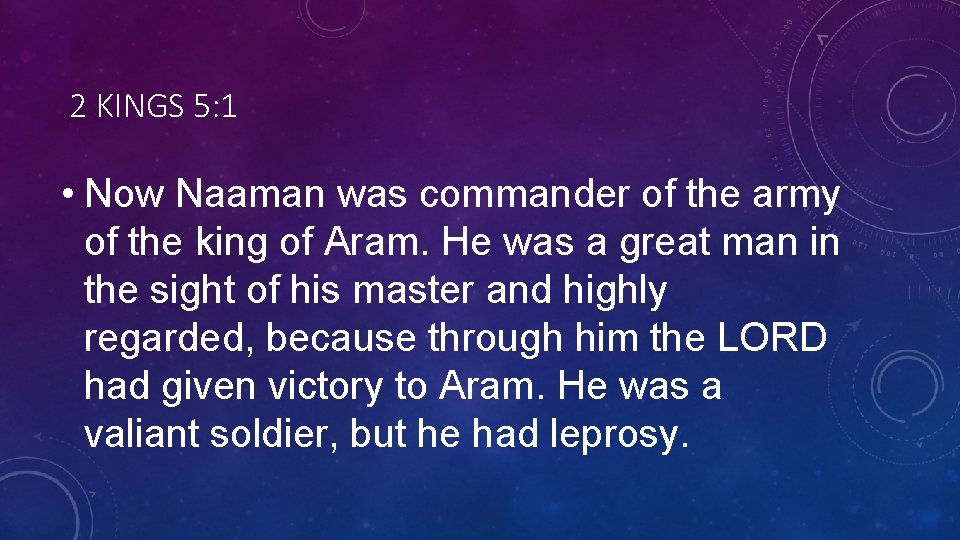 2 KINGS 5:1

• Now Naaman was commander of the army of the king of Aram. He was a great man in the sight of his master and highly regarded, because through him the LORD had given victory to Aram. He was a valiant soldier, but he had leprosy.